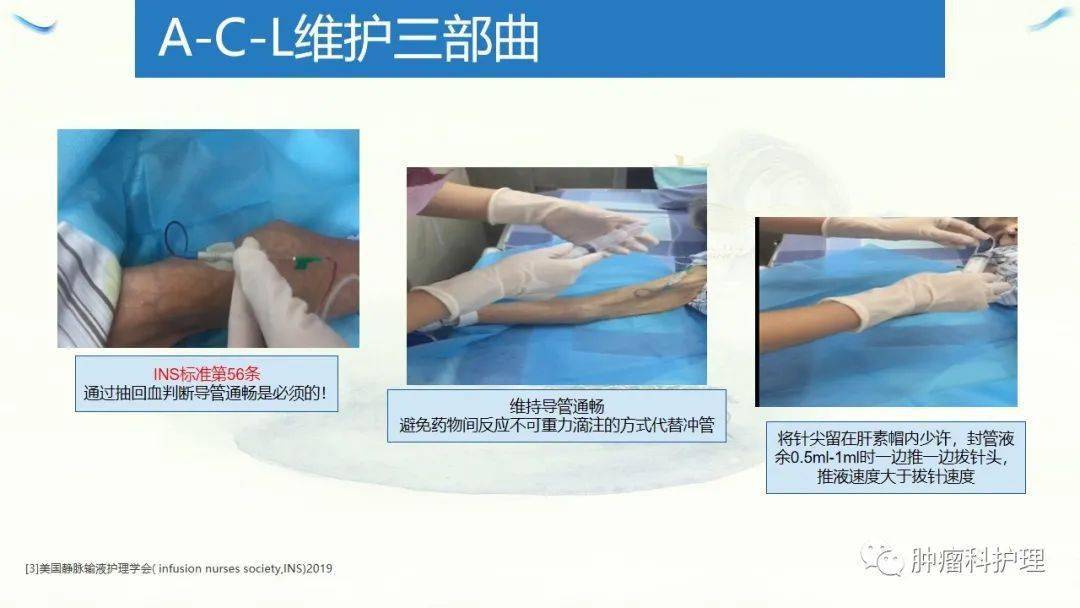 A-C-L维护三部曲

INS标准第56条
通过抽回血判断导管通畅是必须的！

维持导管通畅
避免药物间反应不可重力滴注的方式代替冲管

将针尖留在肝素帽内少许，封管液余0.5ml-1ml时一边推一边拔针头，推液速度大于拔针速度

[3]美国静脉输液护理学会( infusion nurses society,INS)2019

肿瘤科护理